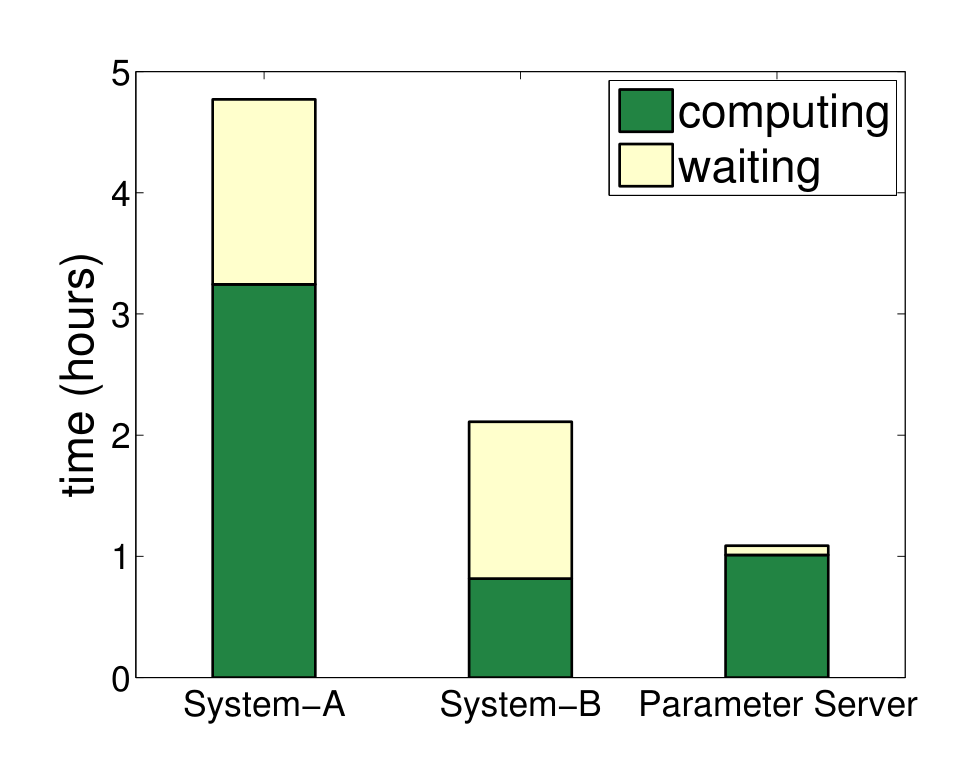 computing
waiting

time (hours)

5
4
3
2
1
0

System−A
System−B
Parameter Server